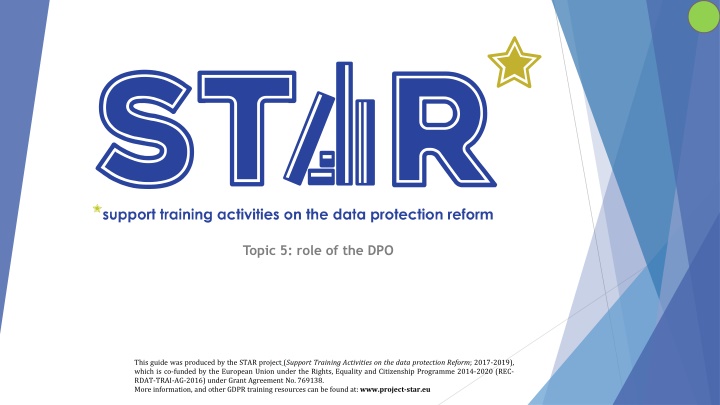 STAR

support training activities on the data protection reform

Topic 5: role of the DPO

This guide was produced by the STAR project (Support Training Activities on the data protection Reform; 2017-2019), which is co-funded by the European Union under the Rights, Equality and Citizenship Programme 2014-2020 (REC-RDAT-TRAI-AG-2016) under Grant Agreement No. 769138.
More information, and other GDPR training resources can be found at: www.project-star.eu